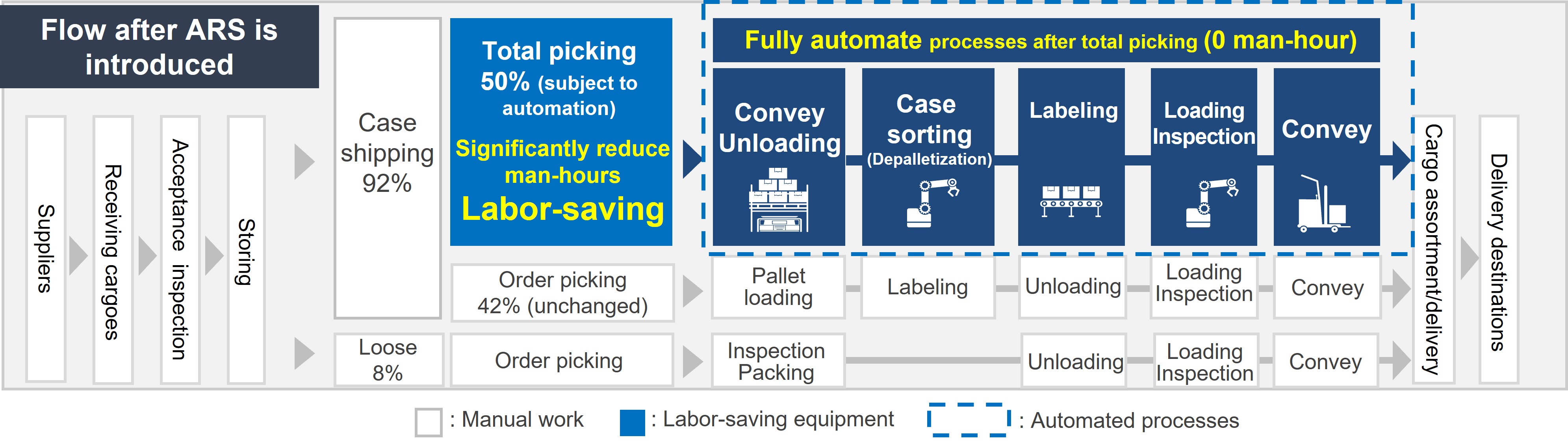 Flow after ARS is introduced

Suppliers

Receiving cargoes

Acceptance inspection

Storing

Case shipping 92%

Total picking 50% (subject to automation)

Significantly reduce man-hours

Labor-saving

Fully automate processes after total picking (0 man-hour)

Convey Unloading

Case sorting (Depalletization)

Labeling

Loading Inspection

Convey

Order picking 42% (unchanged)

Pallet loading

Labeling

Unloading

Loading Inspection

Convey

Loose 8%

Order picking

Inspection Packing

Unloading

Loading Inspection

Convey

Cargo assortment/delivery

Delivery destinations

: Manual work

: Labor-saving equipment

: Automated processes